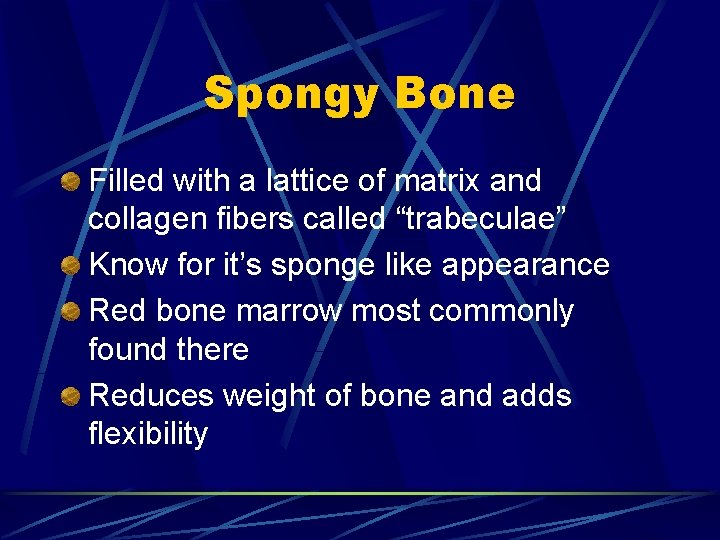 Spongy Bone

Filled with a lattice of matrix and collagen fibers called “trabeculae”

Know for it’s sponge like appearance

Red bone marrow most commonly found there

Reduces weight of bone and adds flexibility